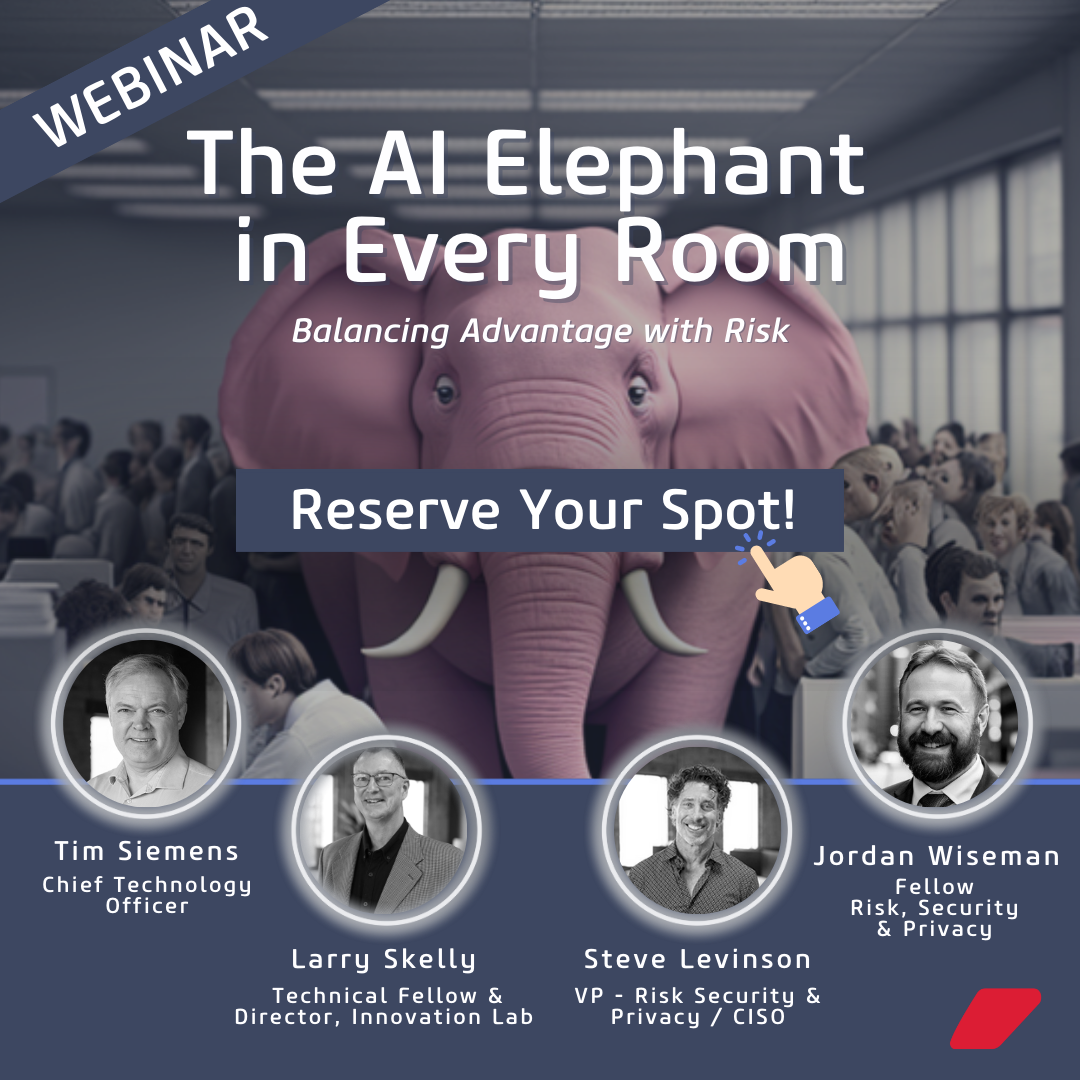 WEBINAR

The AI Elephant in Every Room

Balancing Advantage with Risk

Reserve Your Spot!

Tim Siemens
Chief Technology Officer

Larry Skelly
Technical Fellow & Director, Innovation Lab

Steve Levinson
VP - Risk Security & Privacy / CISO

Jordan Wiseman
Fellow
Risk, Security & Privacy